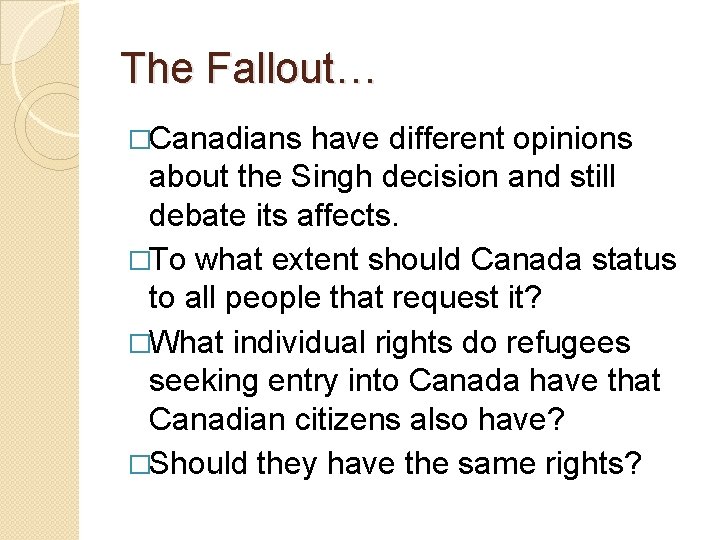 The Fallout…

□Canadians have different opinions about the Singh decision and still debate its affects.

□To what extent should Canada status to all people that request it?

□What individual rights do refugees seeking entry into Canada have that Canadian citizens also have?

□Should they have the same rights?